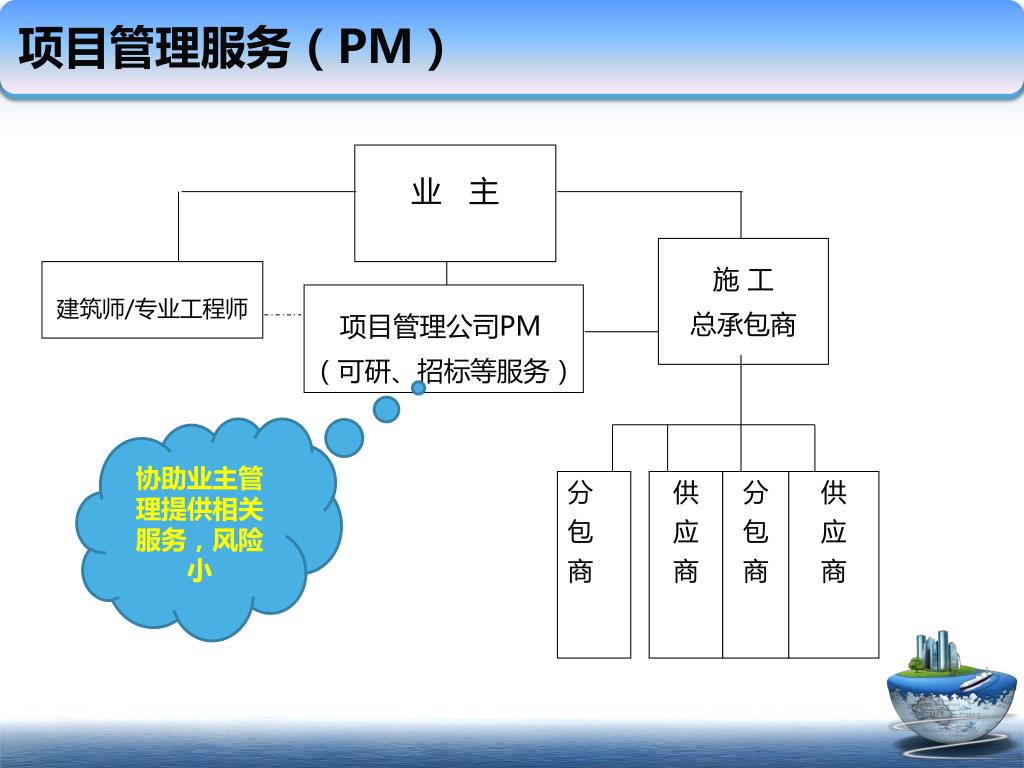 项目管理服务（PM）

业 主

建筑师/专业工程师

项目管理公司PM
（可研、招标等服务）

施 工
总承包商

协助业主管理提供相关服务，风险小

分包商

供应商

分包商

供应商